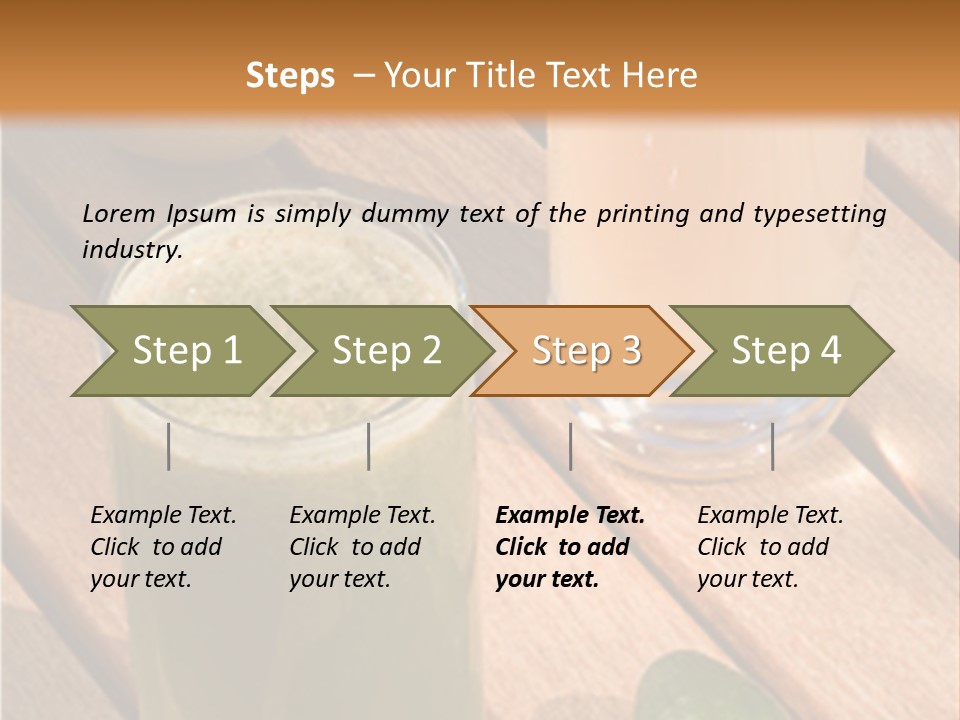 Steps – Your Title Text Here

Lorem Ipsum is simply dummy text of the printing and typesetting industry.

Step 1

Step 2

Step 3

Step 4

Example Text. Click to add your text.

Example Text. Click to add your text.

Example Text. Click to add your text.

Example Text. Click to add your text.